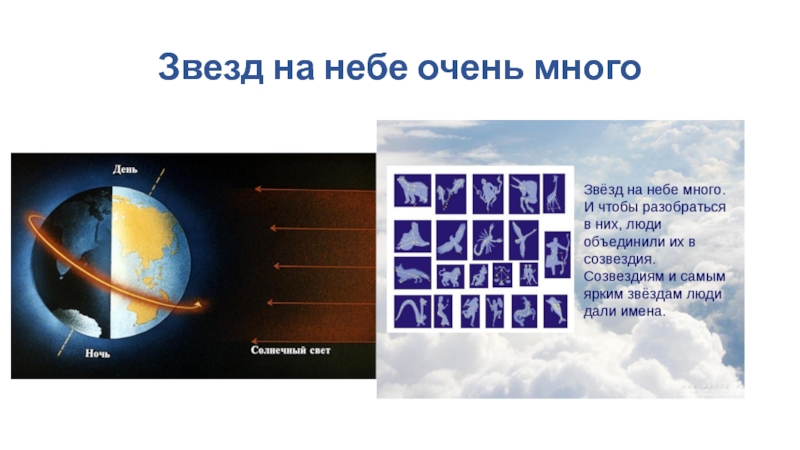 Звезд на небе очень много

День

Ночь

Солнечный свет

Звёзд на небе много. И чтобы разобраться в них, люди объединили их в созвездия. Созвездиям и самым ярким звёздам люди дали имена.